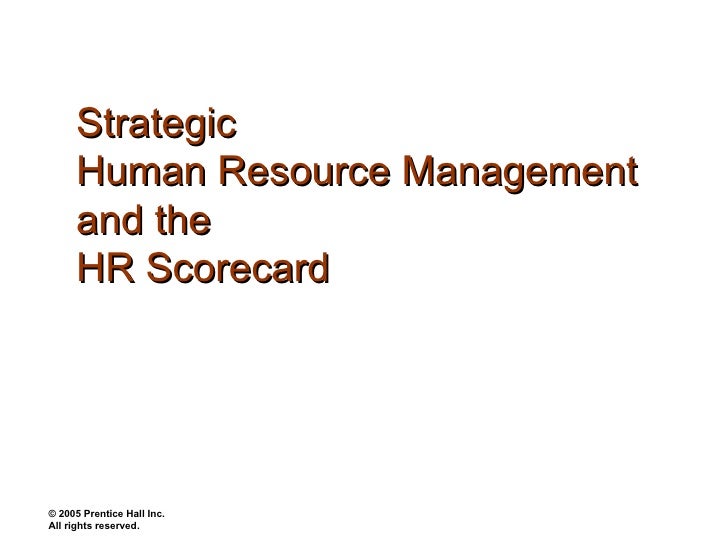 Strategic
Human Resource Management
and the
HR Scorecard

© 2005 Prentice Hall Inc.
All rights reserved.